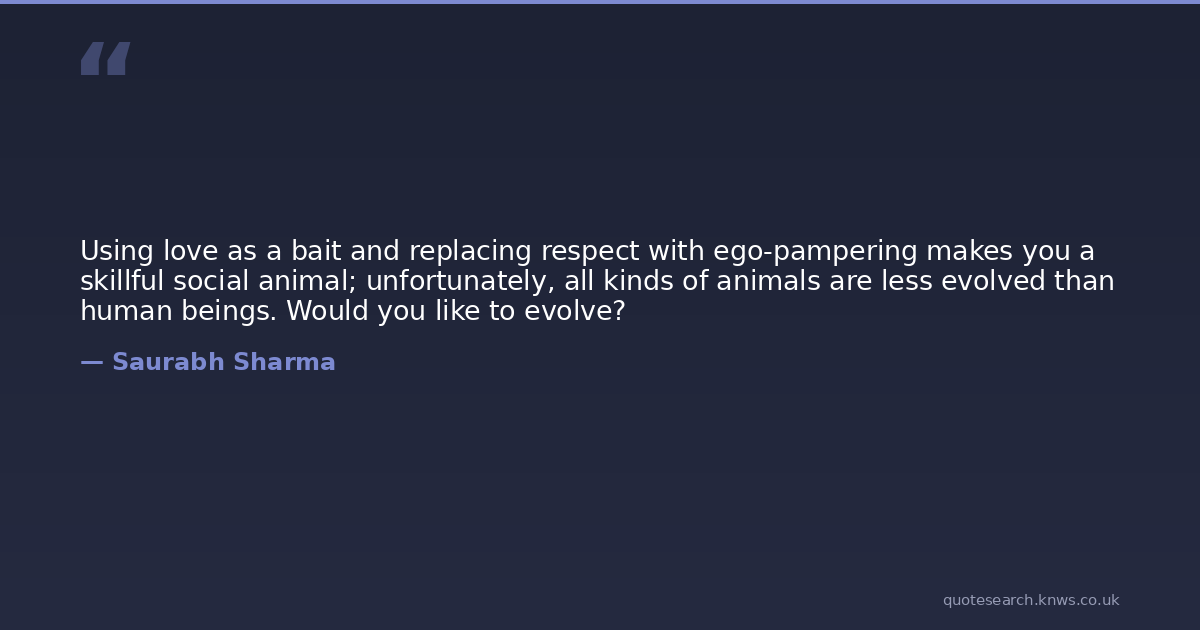 “

Using love as a bait and replacing respect with ego-pampering makes you a skillful social animal; unfortunately, all kinds of animals are less evolved than human beings. Would you like to evolve?

— Saurabh Sharma

quotesearch.knws.co.uk